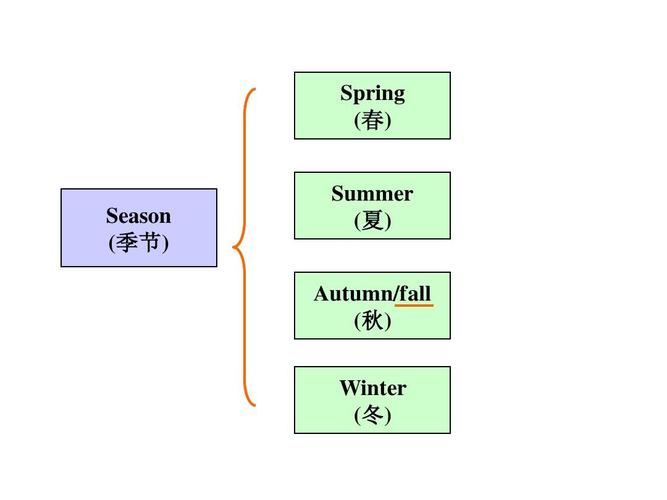 Season
(季节)

Spring
(春)

Summer
(夏)

Autumn/fall
(秋)

Winter
(冬)